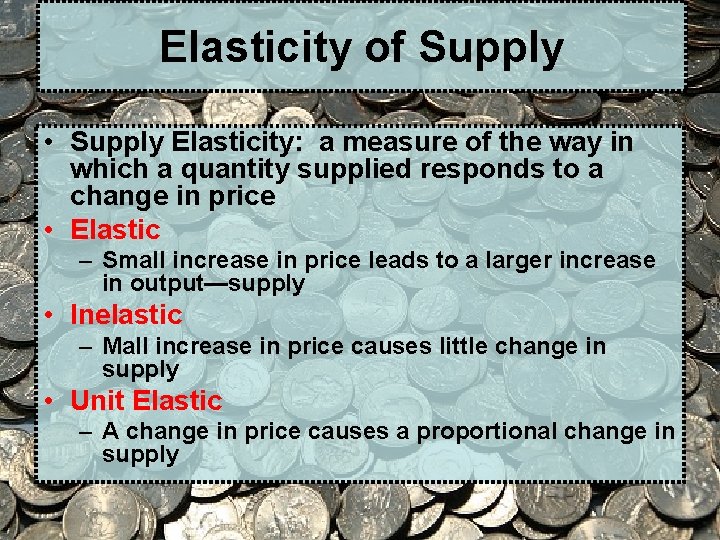 Elasticity of Supply

• Supply Elasticity: a measure of the way in which a quantity supplied responds to a change in price
• Elastic
– Small increase in price leads to a larger increase in output—supply
• Inelastic
– Mall increase in price causes little change in supply
• Unit Elastic
– A change in price causes a proportional change in supply